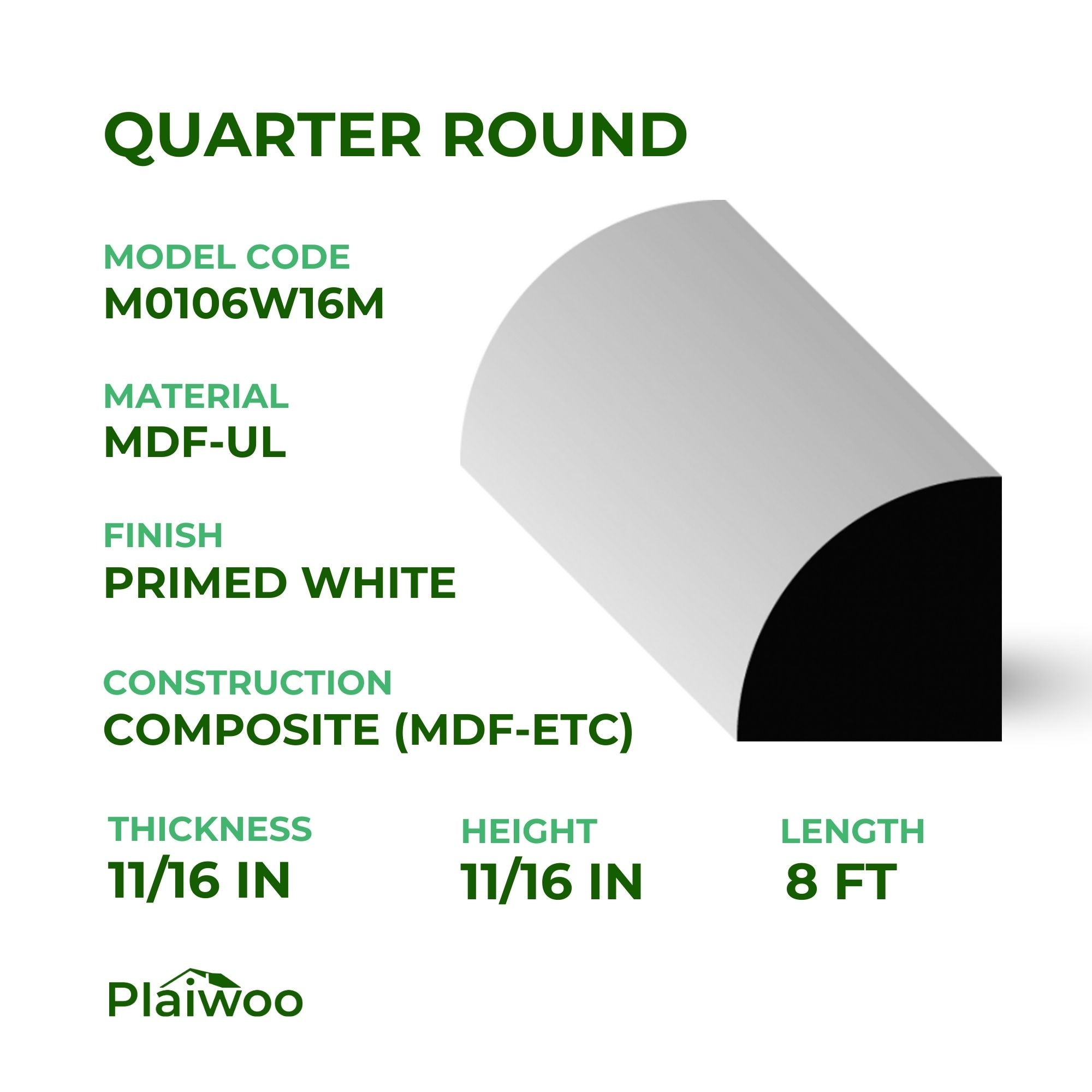 QUARTER ROUND

MODEL CODE
M0106W16M

MATERIAL
MDF-UL

FINISH
PRIMED WHITE

CONSTRUCTION
COMPOSITE (MDF-ETC)

THICKNESS
11/16 IN

HEIGHT
11/16 IN

LENGTH
8 FT

Plaiwoo